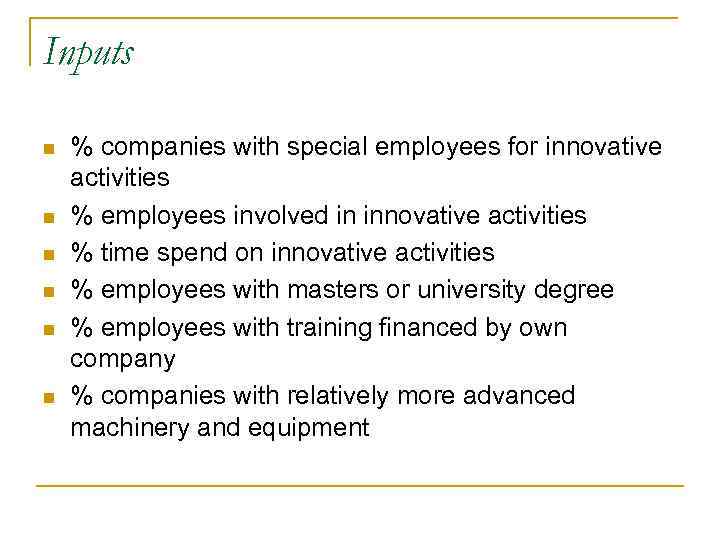 Inputs

- % companies with special employees for innovative activities
- % employees involved in innovative activities
- % time spend on innovative activities
- % employees with masters or university degree
- % employees with training financed by own company
- % companies with relatively more advanced machinery and equipment